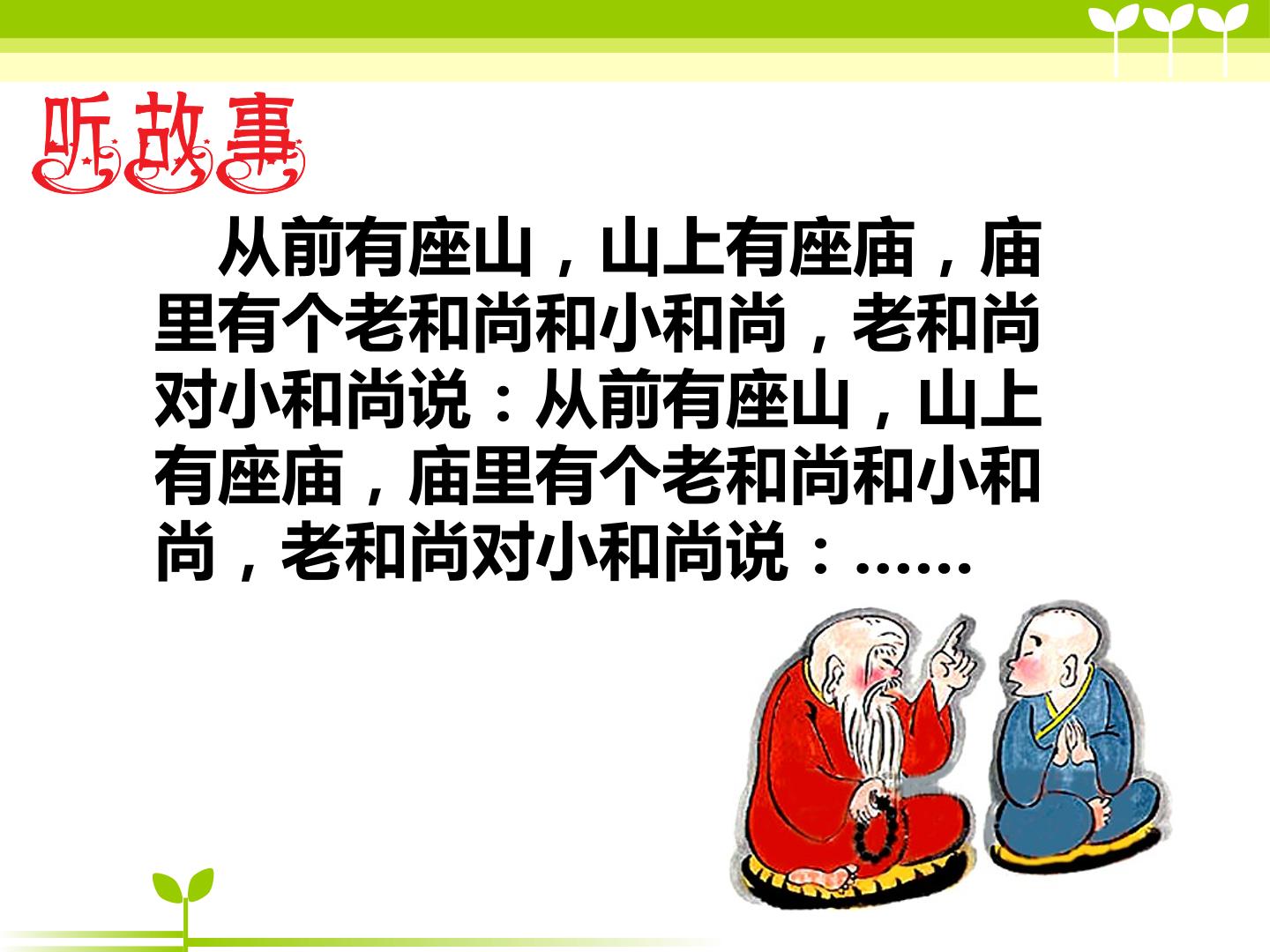 听故事

从前有座山，山上有座庙，庙里有个老和尚和小和尚，老和尚对小和尚说：从前有座山，山上有座庙，庙里有个老和尚和小和尚，老和尚对小和尚说：……